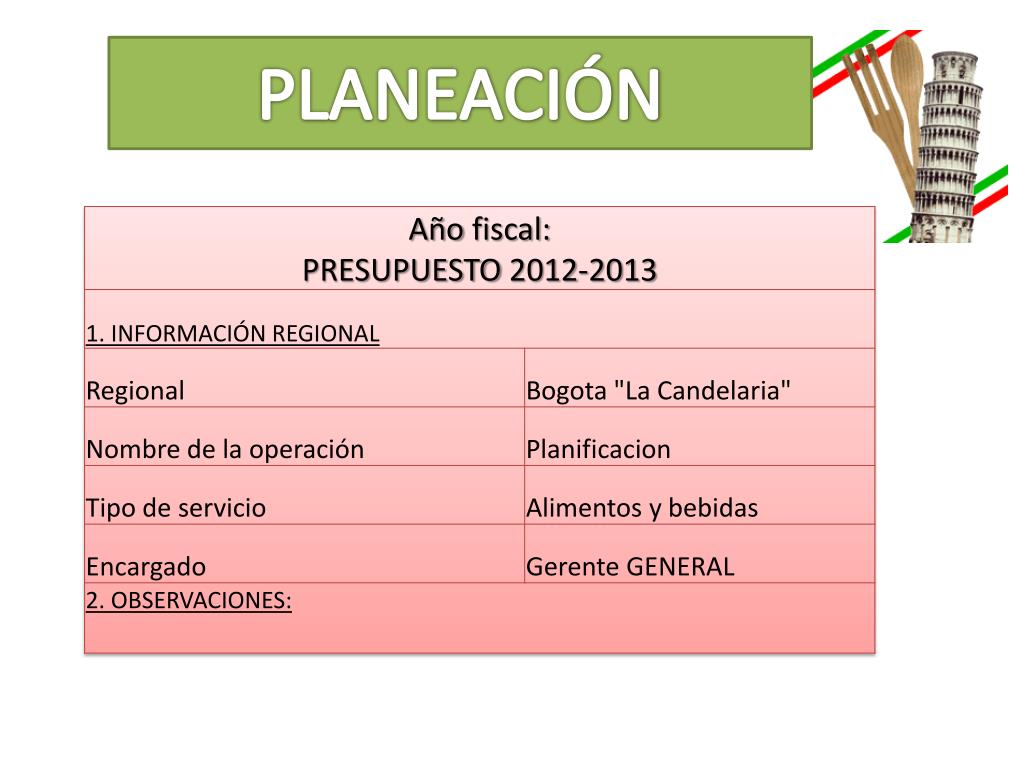 PLANEACIÓN

| Año fiscal: PRESUPUESTO 2012-2013 | |
|---|---|
| 1. INFORMACIÓN REGIONAL | |
| Regional | Bogota "La Candelaria" |
| Nombre de la operación | Planificacion |
| Tipo de servicio | Alimentos y bebidas |
| Encargado | Gerente GENERAL |
| 2. OBSERVACIONES: | |